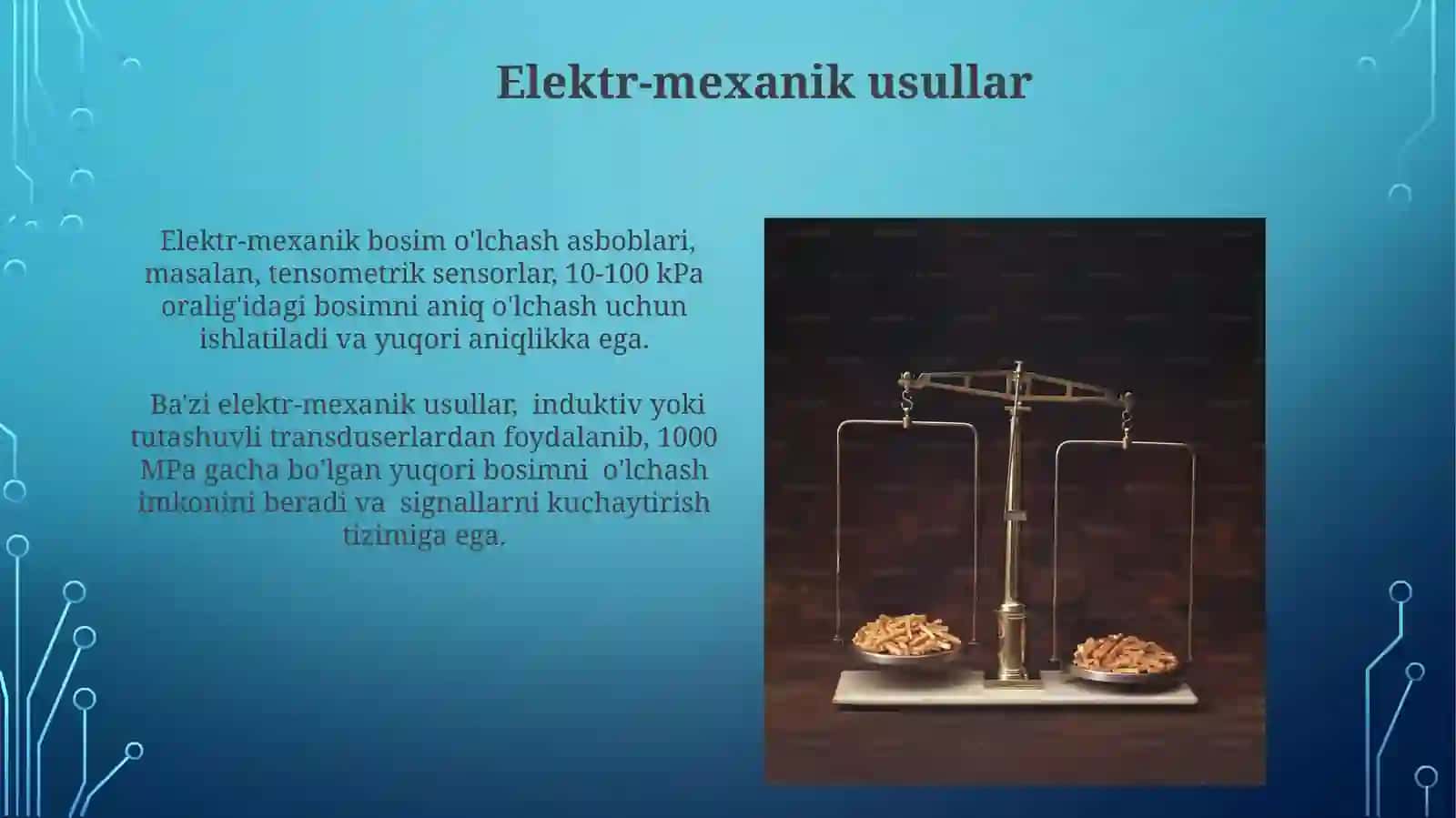 Elektr-mexanik usullar

Elektr-mexanik bosim o'lchash asboblari, masalan, tensometrik sensorlar, 10-100 kPa oralig'idagi bosimni aniq o'lchash uchun ishlatiladi va yuqori aniqlikka ega.

Ba'zi elektr-mexanik usullar, induktiv yoki tutashuvli transduserlardan foydalanib, 1000 MPa gacha bo'lgan yuqori bosimni o'lchash imkonini beradi va signallarni kuchaytirish tizimiga ega.